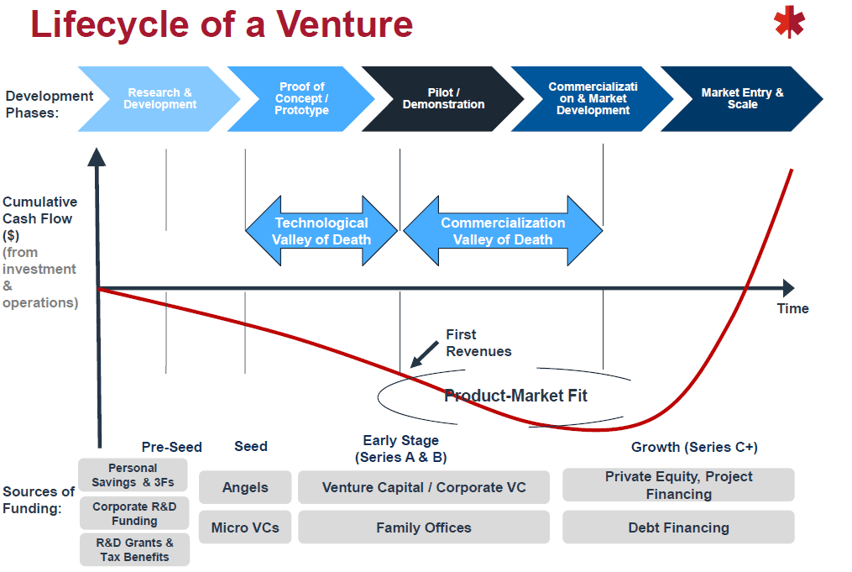 Lifecycle of a Venture

Development Phases:

Research & Development

Proof of Concept / Prototype

Pilot / Demonstration

Commercialization & Market Development

Market Entry & Scale

Cumulative Cash Flow ($) (from investment & operations)

Technological Valley of Death

Commercialization Valley of Death

Time

First Revenues

Product-Market Fit

Pre-Seed

Seed

Early Stage (Series A & B)

Growth (Series C+)

Sources of Funding:

Personal Savings & 3Fs

Corporate R&D Funding

R&D Grants & Tax Benefits

Angels

Micro VCs

Venture Capital / Corporate VC

Family Offices

Private Equity, Project Financing

Debt Financing